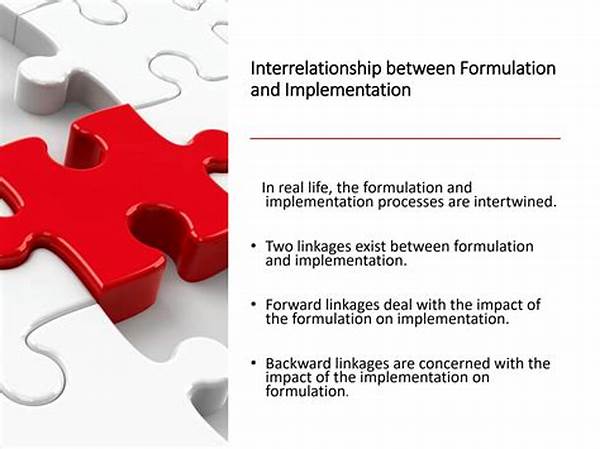 Interrelationship between Formulation and Implementation

In real life, the formulation and implementation processes are intertwined.

• Two linkages exist between formulation and implementation.

• Forward linkages deal with the impact of the formulation on implementation.

• Backward linkages are concerned with the impact of the implementation on formulation.